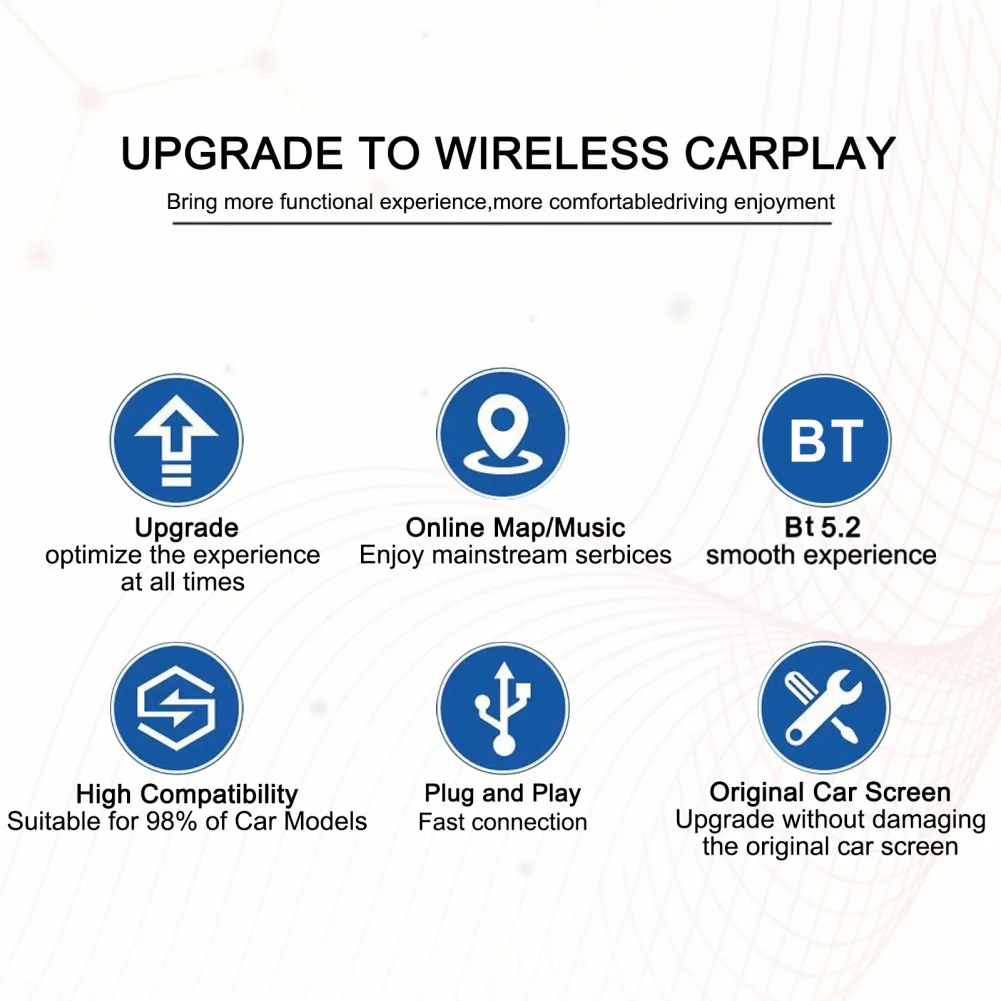 UPGRADE TO WIRELESS CARPLAY

Bring more functional experience,more comfortabledriving enjoyment

Upgrade
optimize the experience at all times

Online Map/Music
Enjoy mainstream serbices

BT

Bt 5.2
smooth experience

High Compatibility
Suitable for 98% of Car Models

Plug and Play
Fast connection

Original Car Screen
Upgrade without damaging the original car screen